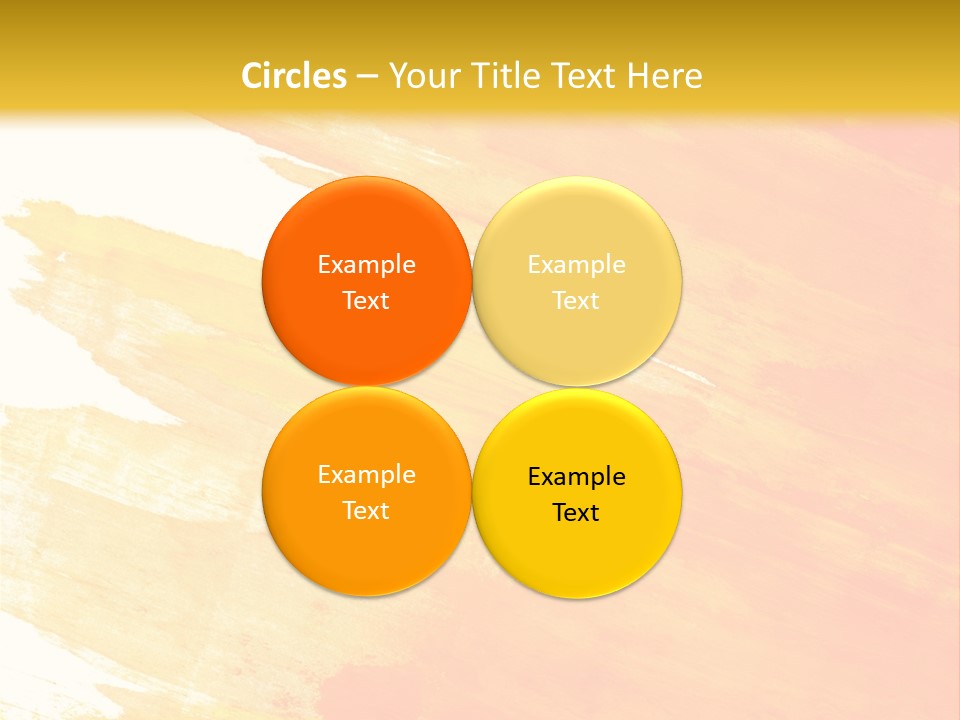 Circles – Your Title Text Here

Example Text

Example Text

Example Text

Example Text